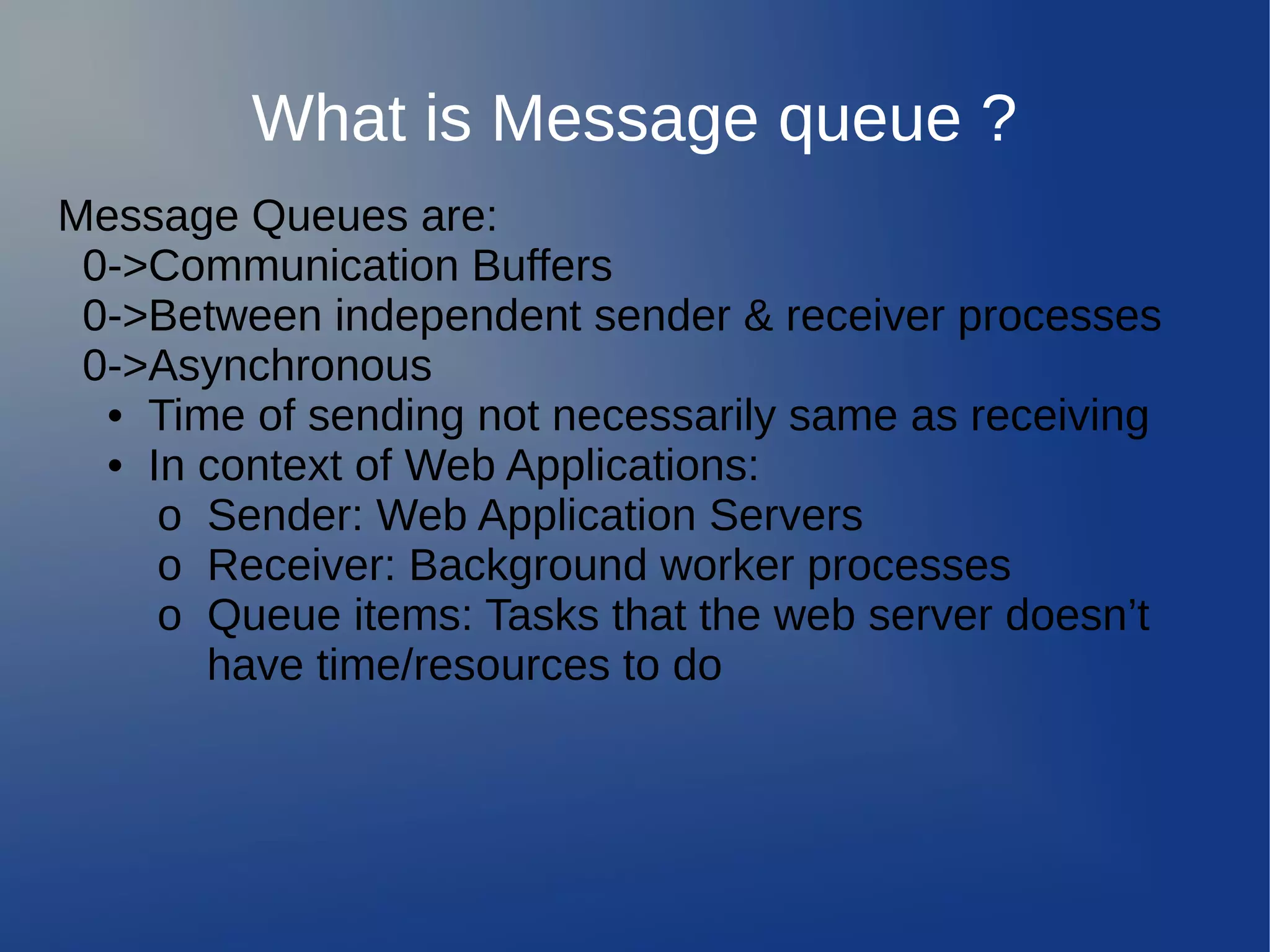 What is Message queue ?

Message Queues are:
0->Communication Buffers
0->Between independent sender & receiver processes
0->Asynchronous
• Time of sending not necessarily same as receiving
• In context of Web Applications:
o Sender: Web Application Servers
o Receiver: Background worker processes
o Queue items: Tasks that the web server doesn’t have time/resources to do